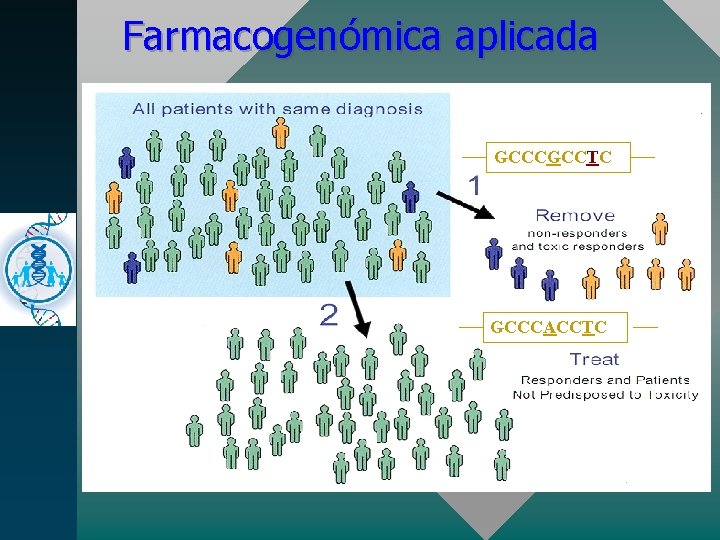 Farmacogenómica aplicada

All patients with same diagnosis

GCCCGCCTC

1

Remove
non-responders
and toxic responders

2

GCCCACCTC

Treat
Responders and Patients
Not Predisposed to Toxicity